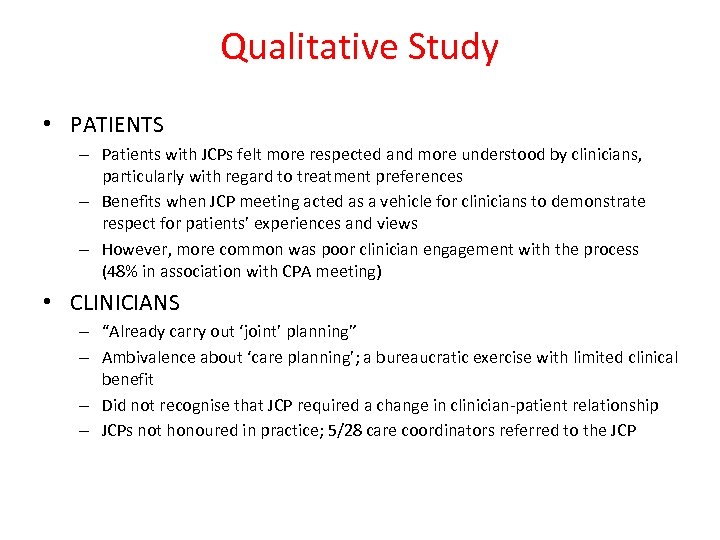 Qualitative Study

• PATIENTS
– Patients with JCPs felt more respected and more understood by clinicians, particularly with regard to treatment preferences
– Benefits when JCP meeting acted as a vehicle for clinicians to demonstrate respect for patients' experiences and views
– However, more common was poor clinician engagement with the process (48% in association with CPA meeting)

• CLINICIANS
– "Already carry out 'joint' planning"
– Ambivalence about 'care planning'; a bureaucratic exercise with limited clinical benefit
– Did not recognise that JCP required a change in clinician-patient relationship
– JCPs not honoured in practice; 5/28 care coordinators referred to the JCP